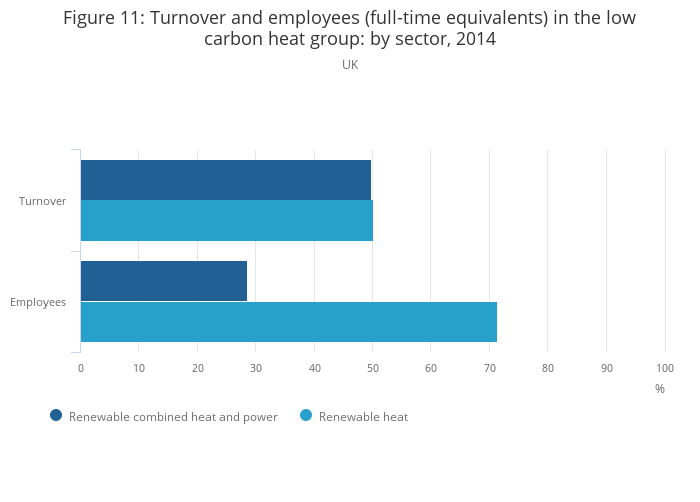 Figure 11: Turnover and employees (full-time equivalents) in the low carbon heat group: by sector, 2014

UK

Turnover

Employees

0
10
20
30
40
50
60
70
80
90
100

%

Renewable combined heat and power
Renewable heat